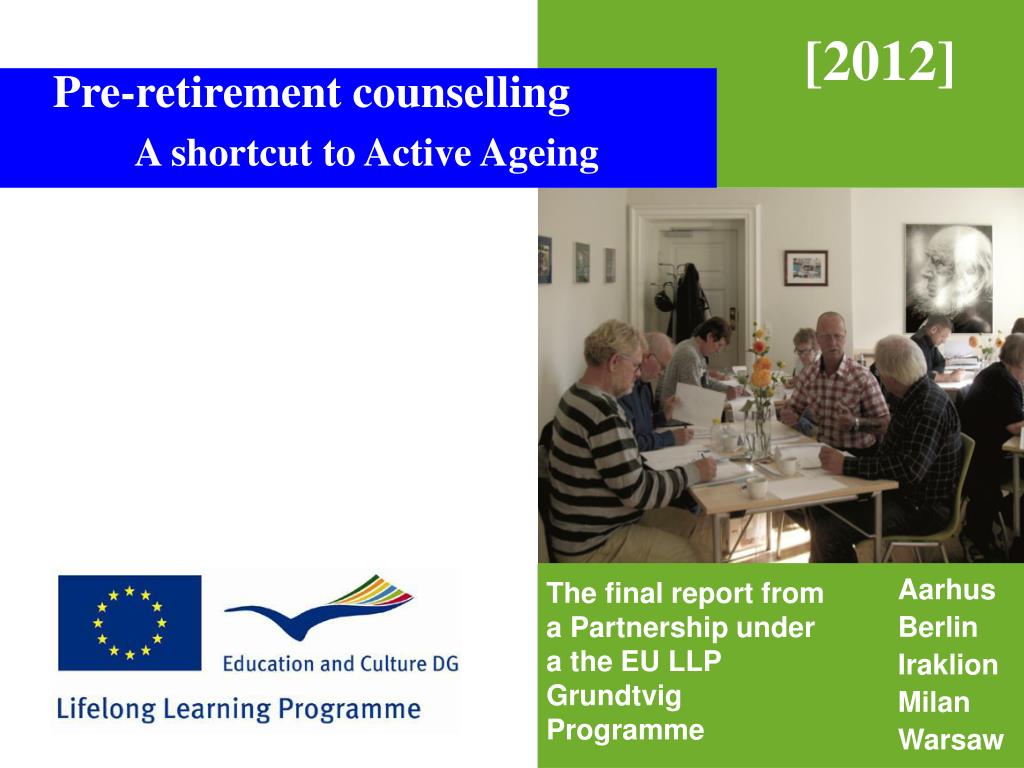 [2012]

Pre-retirement counselling
A shortcut to Active Ageing

Education and Culture DG

Lifelong Learning Programme

The final report from a Partnership under a the EU LLP Grundtvig Programme

Aarhus
Berlin
Iraklion
Milan
Warsaw